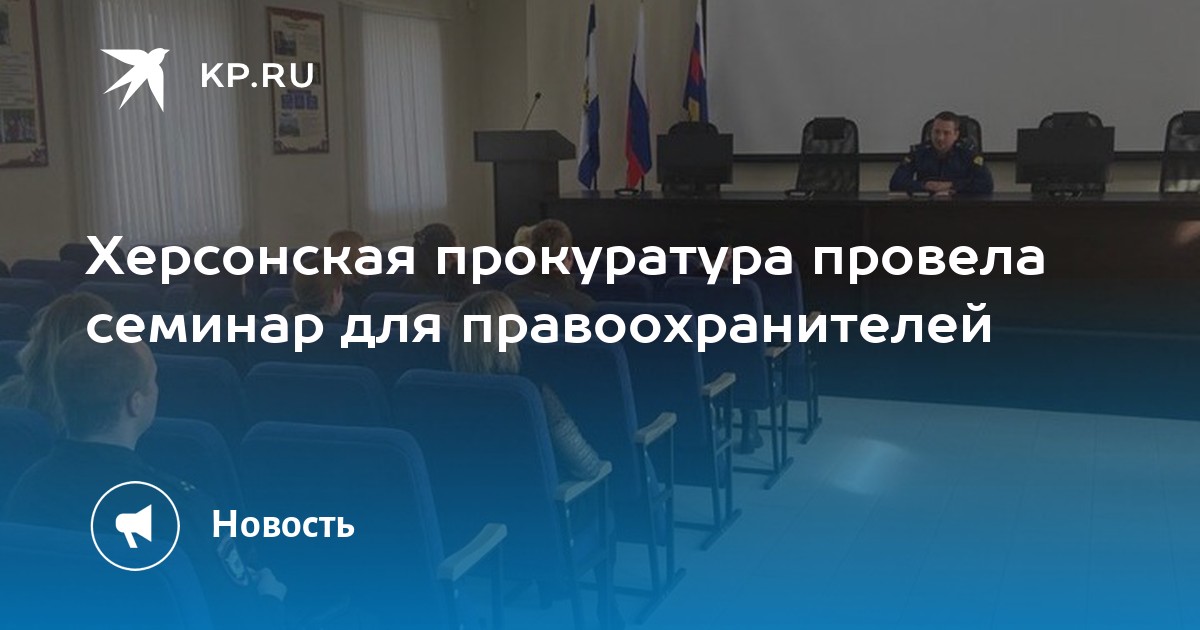 KP.RU

Херсонская прокуратура провела семинар для правоохранителей

Новость